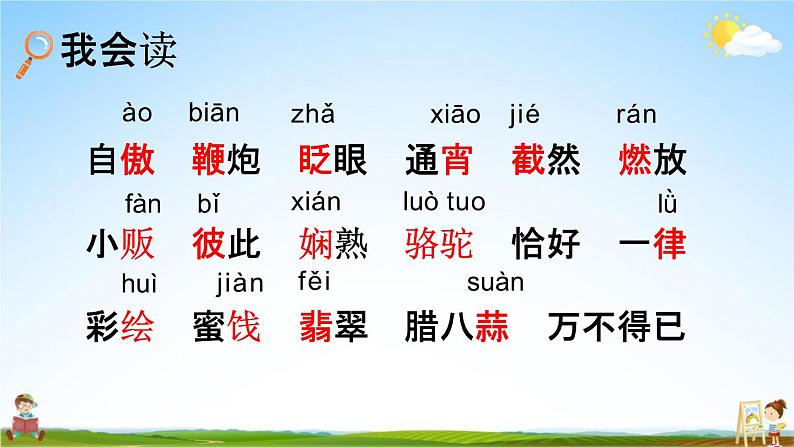 我会读

ào biān zhǎ xiāo jié rán
自傲 鞭炮 眨眼 通宵 截然 燃放

fàn bǐ xián luò tuo lǜ
小贩 彼此 娴熟 骆驼 恰好 一律

huì jiàn fěi suàn
彩绘 蜜饯 翡翠 腊八蒜 万不得已